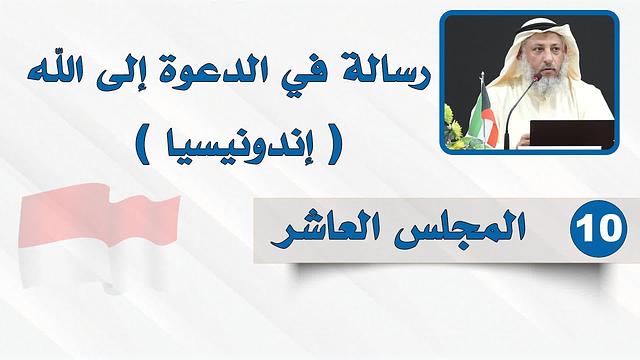 رسالة في الدعوة إلى الله

( إندونيسيا )

10 المجلس العاشر